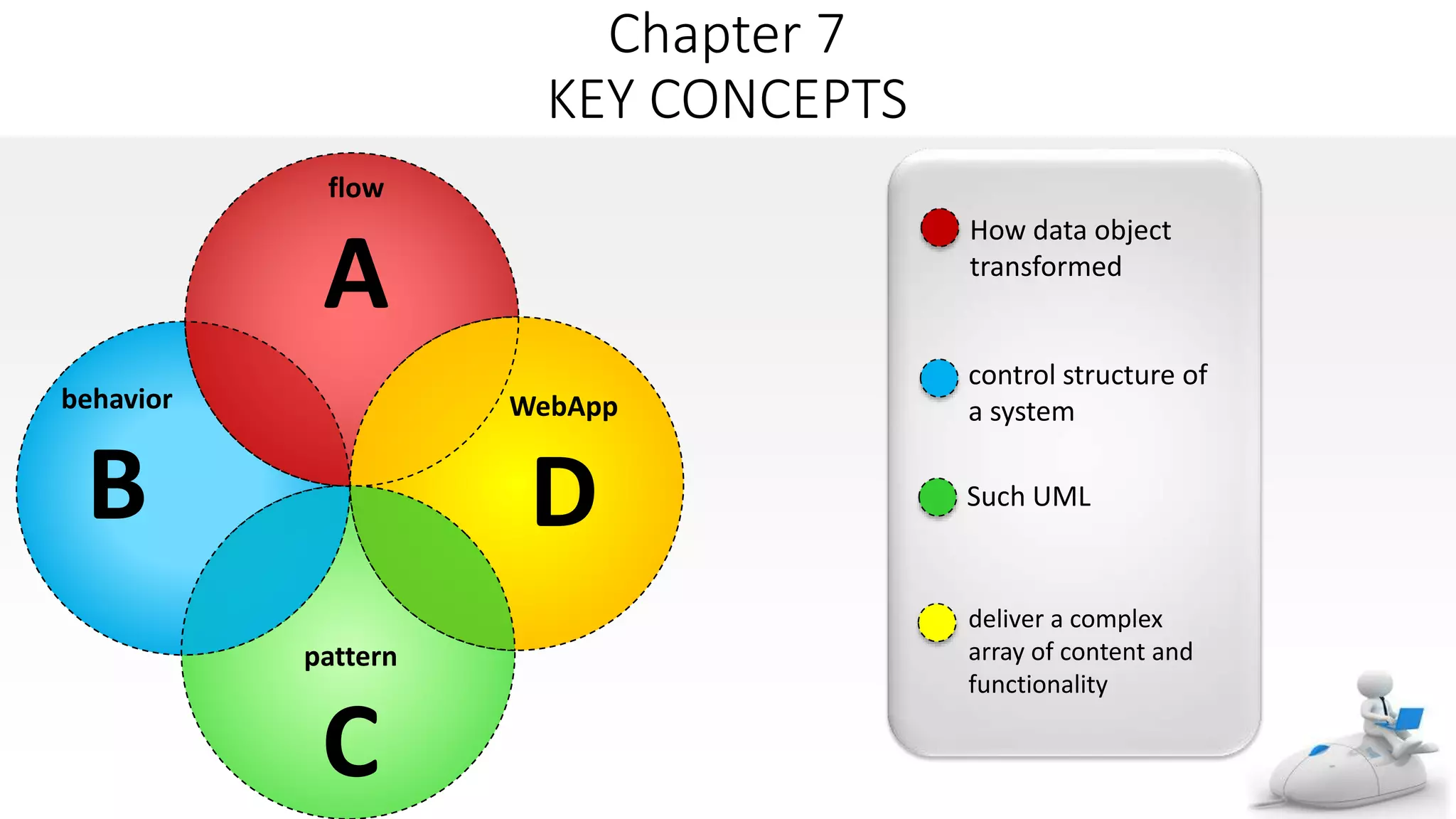 Chapter 7
KEY CONCEPTS

flow
A

behavior
B

WebApp
D

pattern
C

How data object transformed

control structure of a system

Such UML

deliver a complex array of content and functionality